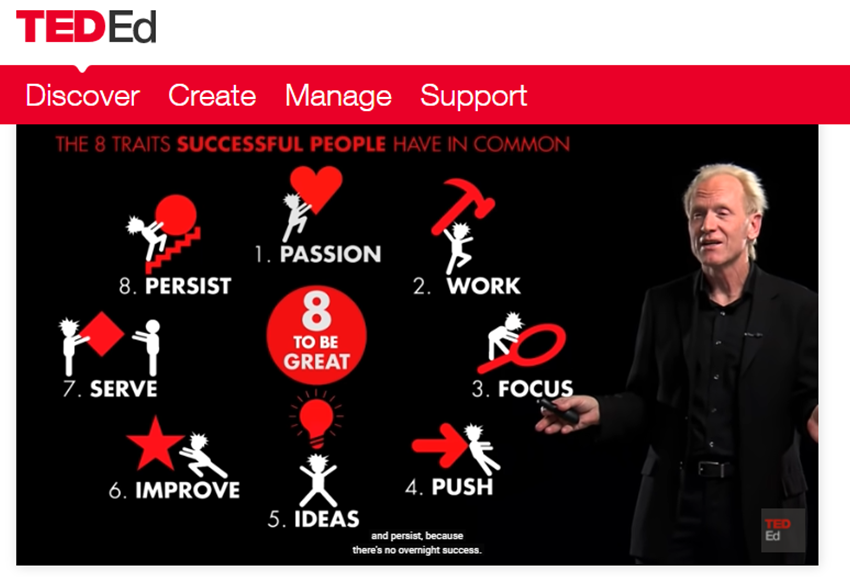 TEDEd

Discover Create Manage Support

THE 8 TRAITS SUCCESSFUL PEOPLE HAVE IN COMMON

1. PASSION

2. WORK

3. FOCUS

4. PUSH

5. IDEAS

6. IMPROVE

7. SERVE

8. PERSIST

8 TO BE GREAT

and persist, because there's no overnight success.

TED Ed